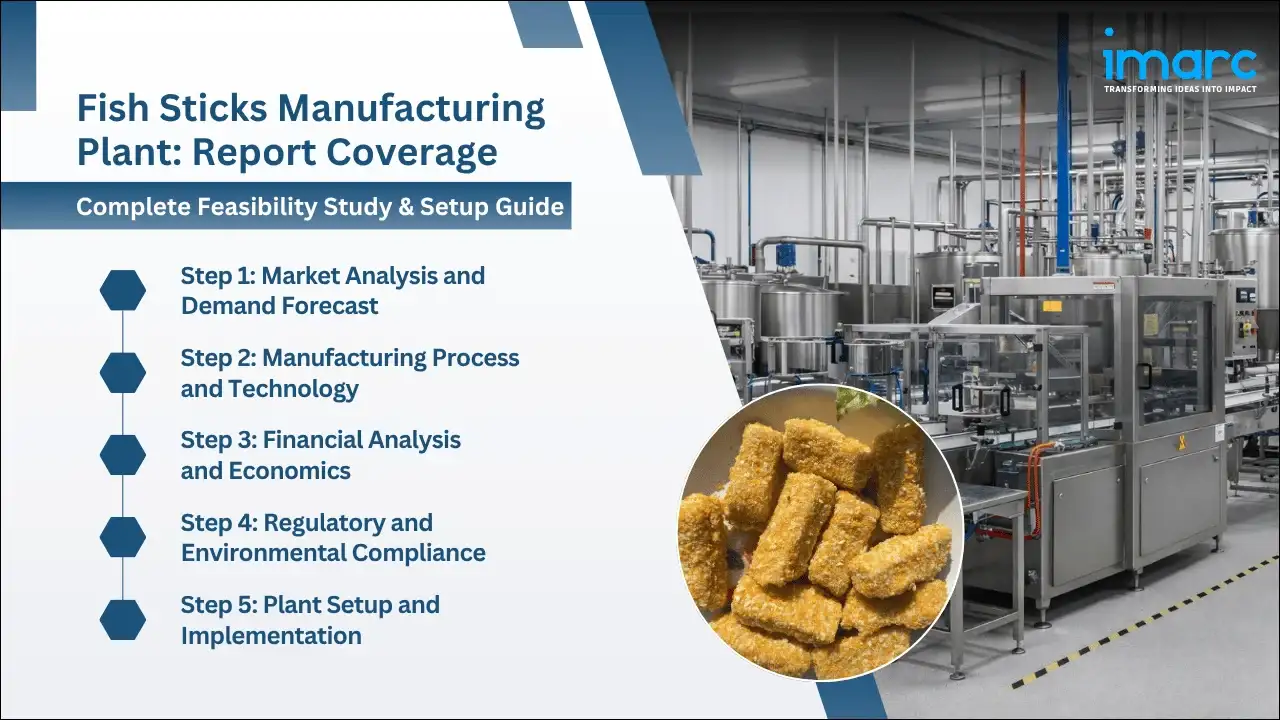 imarc
TRANSFORMING IDEAS INTO IMPACT

Fish Sticks Manufacturing Plant: Report Coverage

Complete Feasibility Study & Setup Guide

Step 1: Market Analysis and Demand Forecast

Step 2: Manufacturing Process and Technology

Step 3: Financial Analysis and Economics

Step 4: Regulatory and Environmental Compliance

Step 5: Plant Setup and Implementation